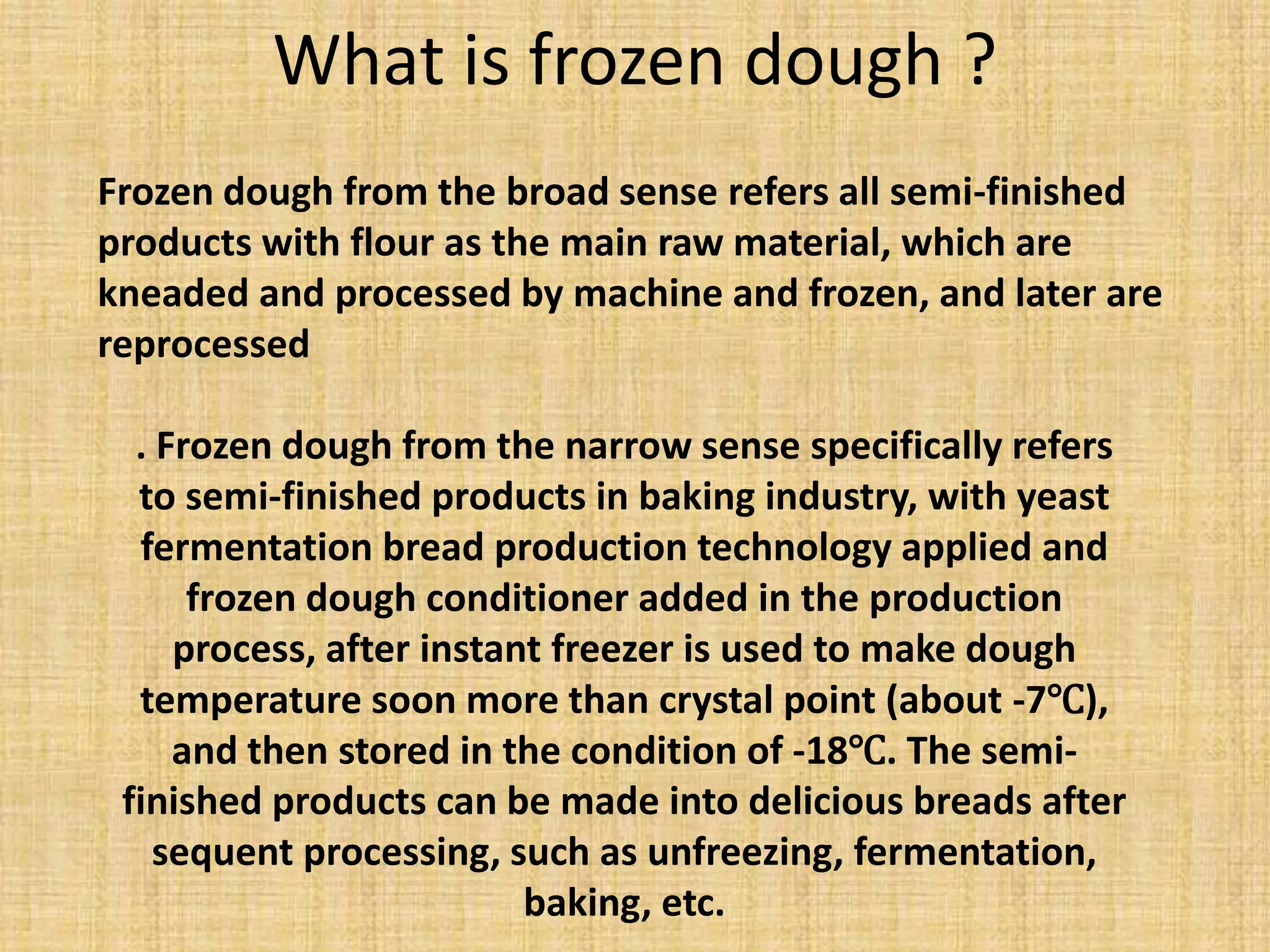 What is frozen dough ?

Frozen dough from the broad sense refers all semi-finished products with flour as the main raw material, which are kneaded and processed by machine and frozen, and later are reprocessed

. Frozen dough from the narrow sense specifically refers to semi-finished products in baking industry, with yeast fermentation bread production technology applied and frozen dough conditioner added in the production process, after instant freezer is used to make dough temperature soon more than crystal point (about -7℃), and then stored in the condition of -18℃. The semi-finished products can be made into delicious breads after sequent processing, such as unfreezing, fermentation, baking, etc.